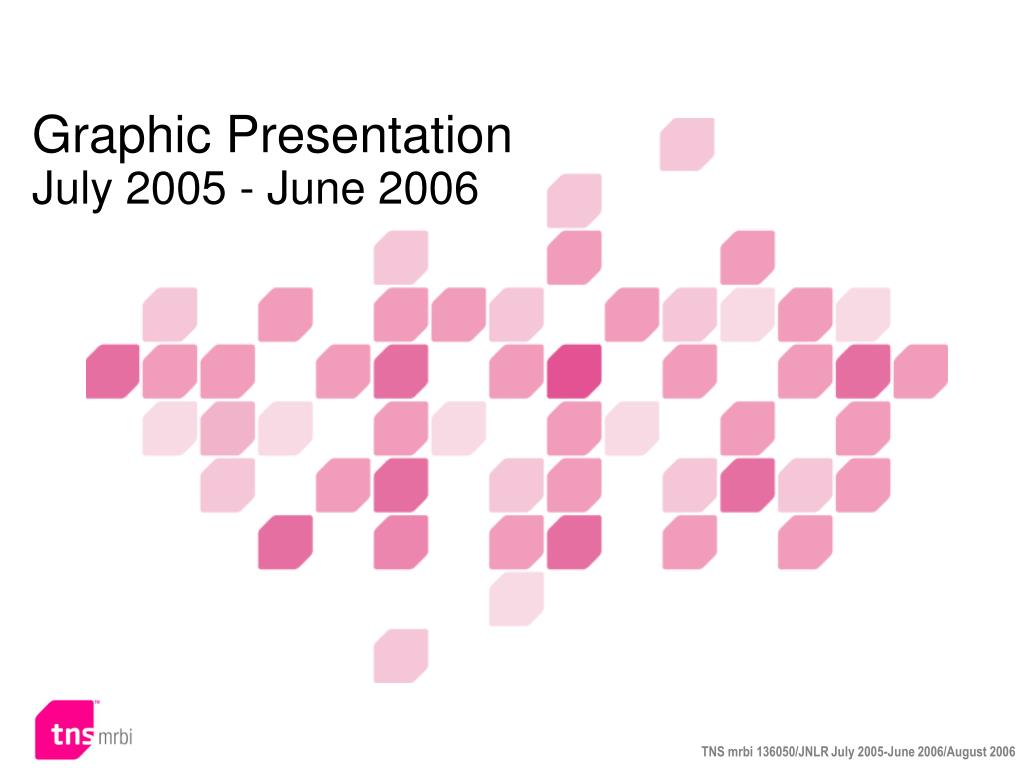 Graphic Presentation
July 2005 - June 2006

tns mrbi

TNS mrbi 136050/JNLR July 2005-June 2006/August 2006